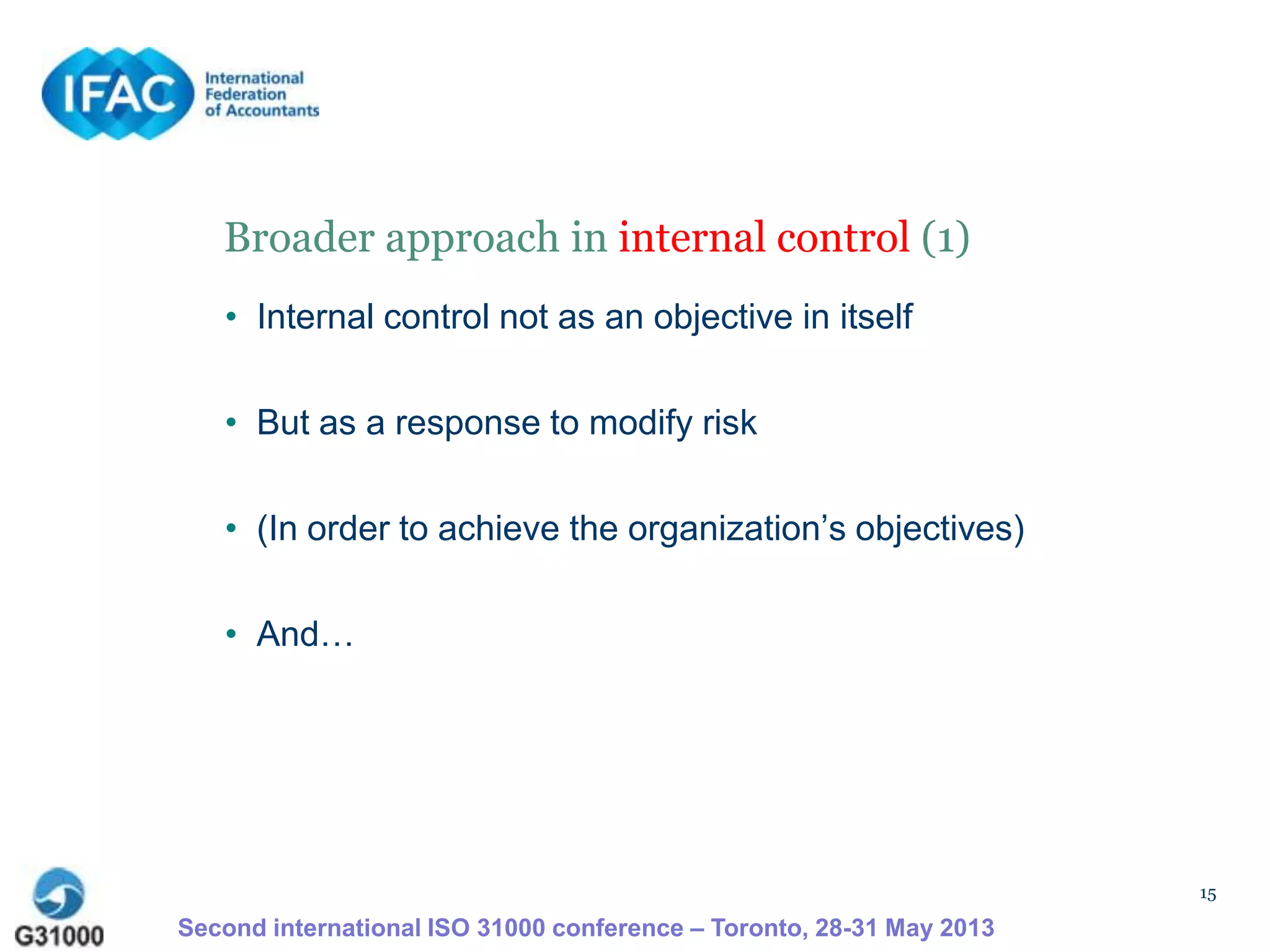 IFAC International Federation of Accountants

Broader approach in internal control (1)

• Internal control not as an objective in itself

• But as a response to modify risk

• (In order to achieve the organization's objectives)

• And…

15

G31000

Second international ISO 31000 conference – Toronto, 28-31 May 2013